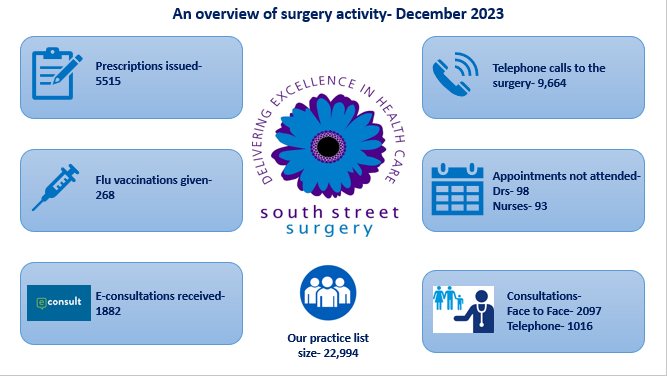 An overview of surgery activity- December 2023

Prescriptions issued- 5515

Flu vaccinations given- 268

econsult

E-consultations received- 1882

DELIVERING EXCELLENCE IN HEALTH CARE

south street surgery

Our practice list size- 22,994

Telephone calls to the surgery- 9,664

Appointments not attended- Drs- 98 Nurses- 93

Consultations- Face to Face- 2097 Telephone- 1016